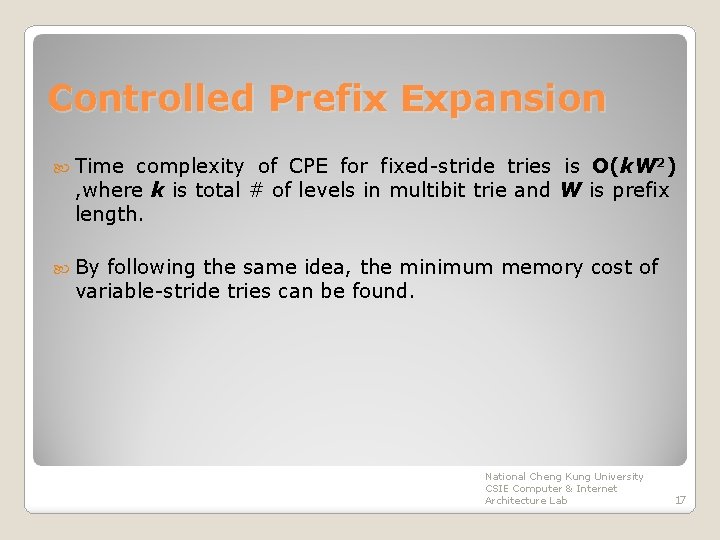 Controlled Prefix Expansion

Time complexity of CPE for fixed-stride tries is $O(kW^2)$ ,where $k$ is total # of levels in multibit trie and $W$ is prefix length.

By following the same idea, the minimum memory cost of variable-stride tries can be found.

National Cheng Kung University
CSIE Computer & Internet Architecture Lab

17